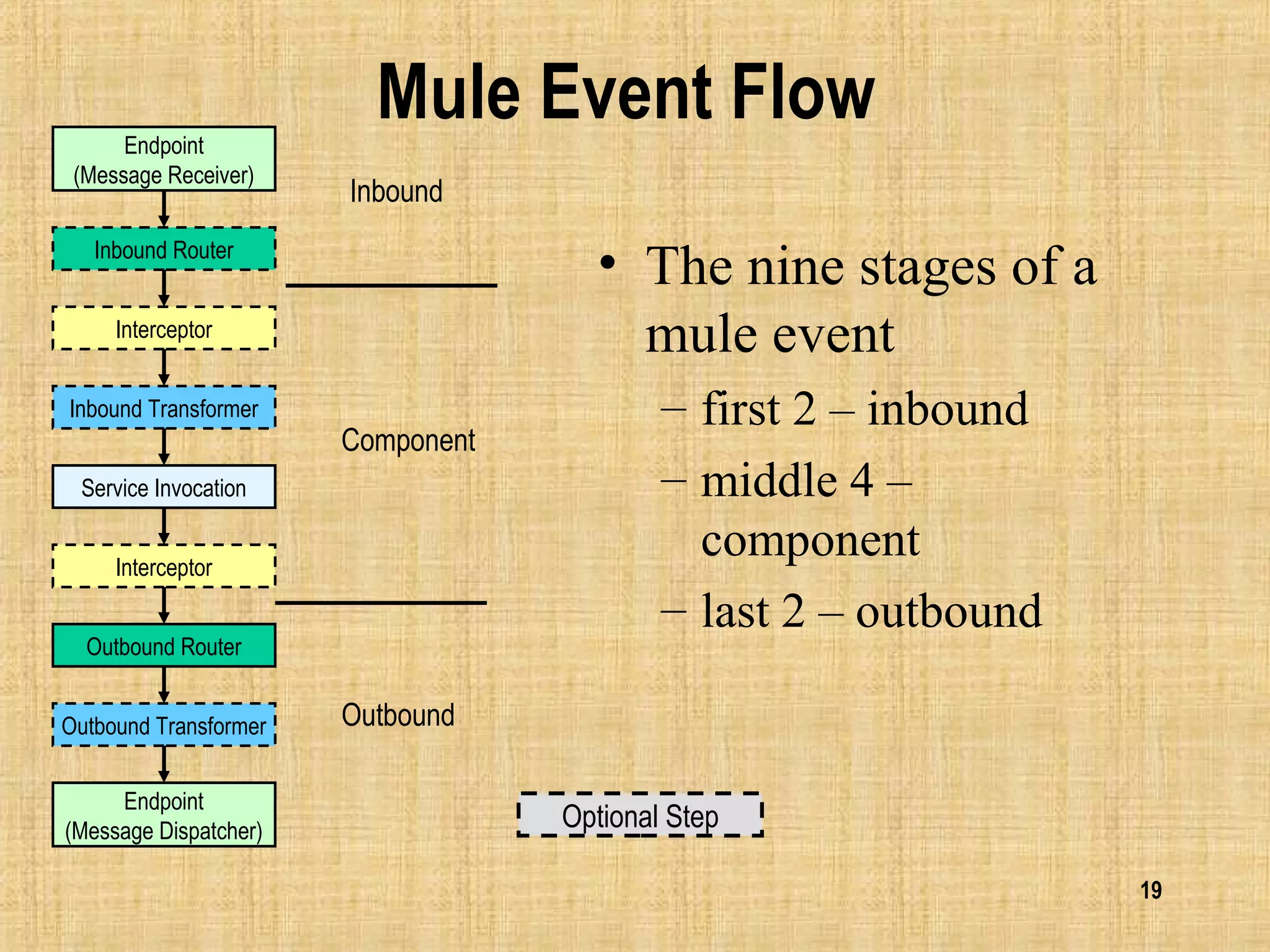 Mule Event Flow

Endpoint
(Message Receiver)

Inbound Router

Interceptor

Inbound Transformer

Service Invocation

Interceptor

Outbound Router

Outbound Transformer

Endpoint
(Message Dispatcher)

Inbound

Component

Outbound

• The nine stages of a mule event
– first 2 – inbound
– middle 4 – component
– last 2 – outbound

Optional Step

19